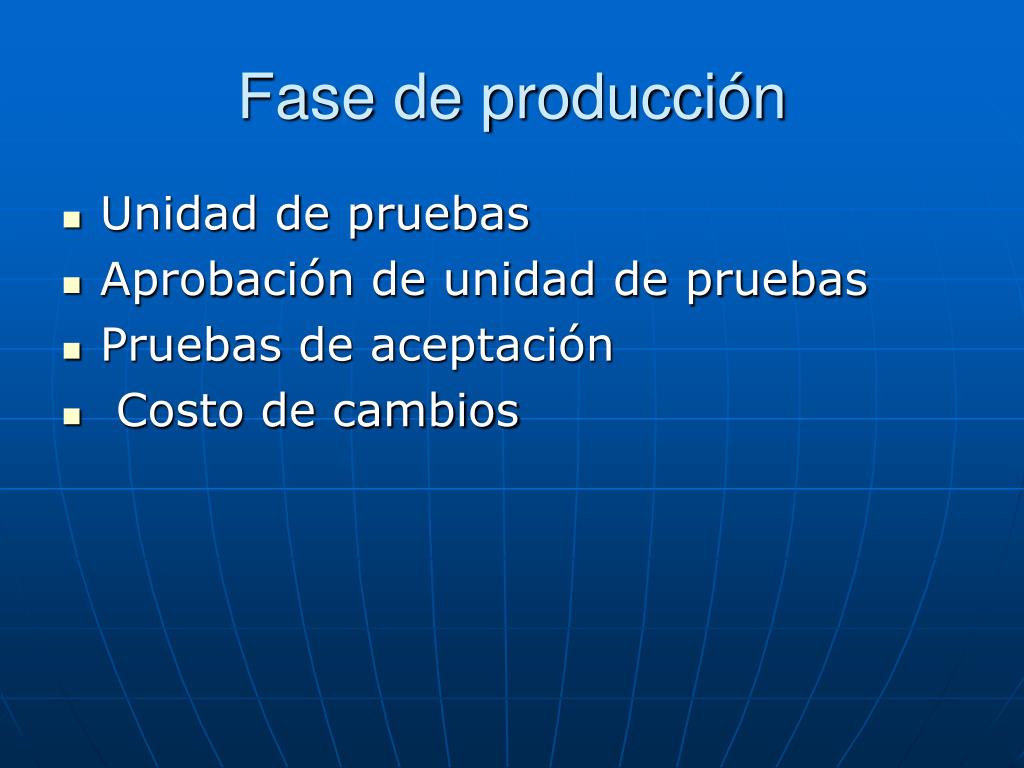 Fase de producción

- Unidad de pruebas
- Aprobación de unidad de pruebas
- Pruebas de aceptación
- Costo de cambios